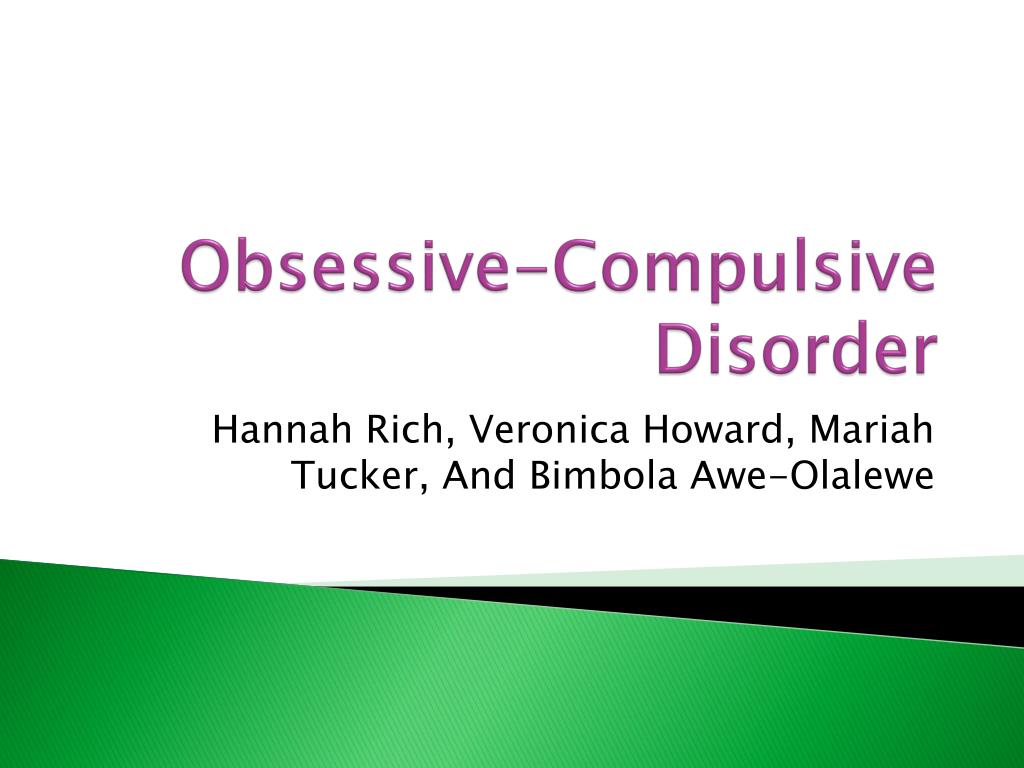 Obsessive-Compulsive Disorder

Hannah Rich, Veronica Howard, Mariah Tucker, And Bimbola Awe-Olalewe